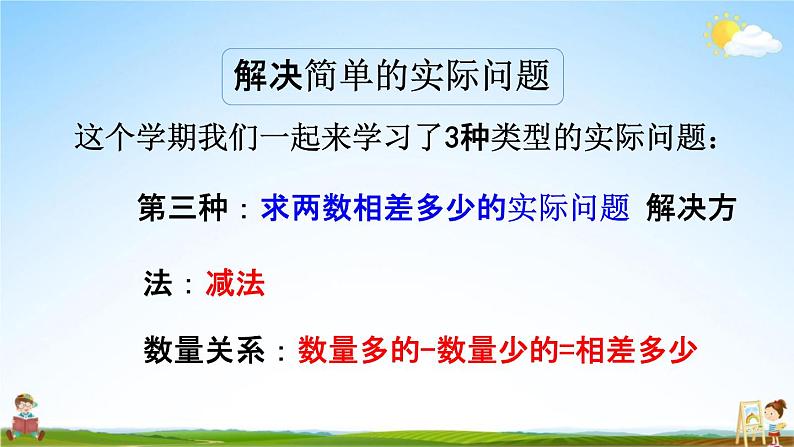 解决简单的实际问题

这个学期我们一起来学习了3种类型的实际问题：

第三种：求两数相差多少的实际问题 解决方法：减法

数量关系：数量多的-数量少的=相差多少